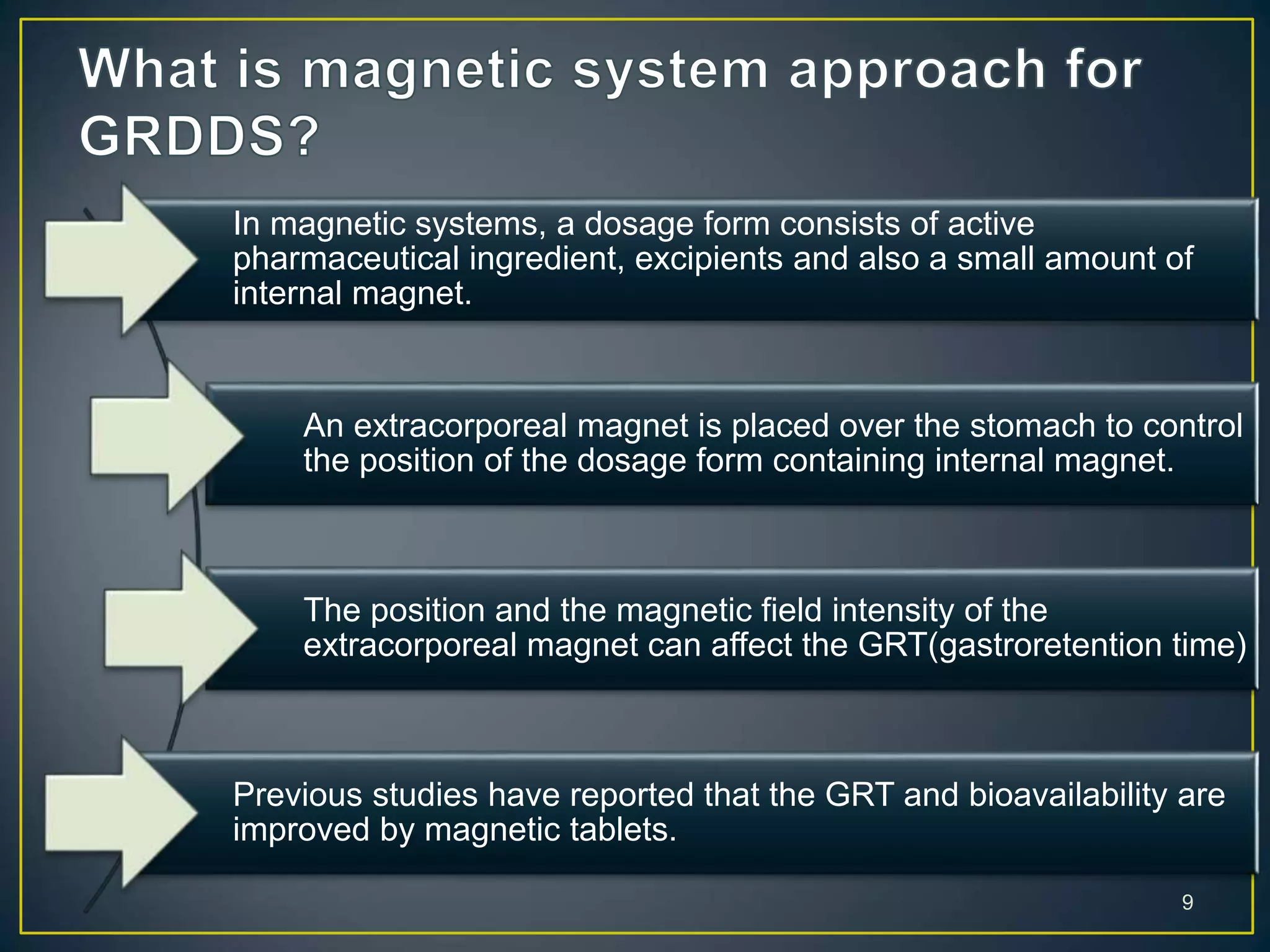 What is magnetic system approach for GRDDS?

In magnetic systems, a dosage form consists of active pharmaceutical ingredient, excipients and also a small amount of internal magnet.

An extracorporeal magnet is placed over the stomach to control the position of the dosage form containing internal magnet.

The position and the magnetic field intensity of the extracorporeal magnet can affect the GRT(gastroretention time)

Previous studies have reported that the GRT and bioavailability are improved by magnetic tablets.

9